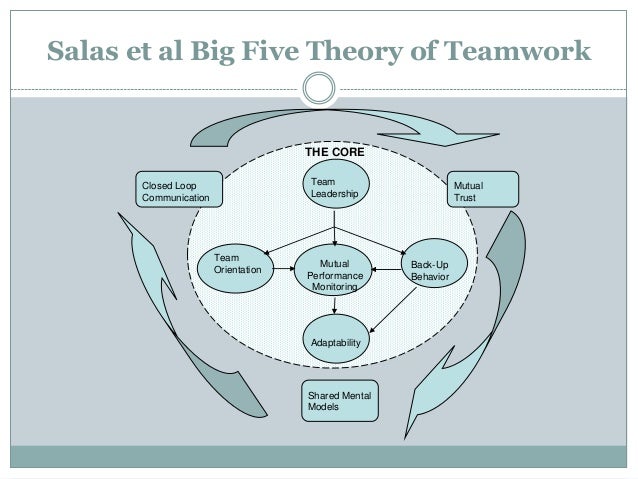 Salas et al Big Five Theory of Teamwork

THE CORE

Closed Loop Communication

Team Leadership

Mutual Trust

Team Orientation

Mutual Performance Monitoring

Back-Up Behavior

Adaptability

Shared Mental Models